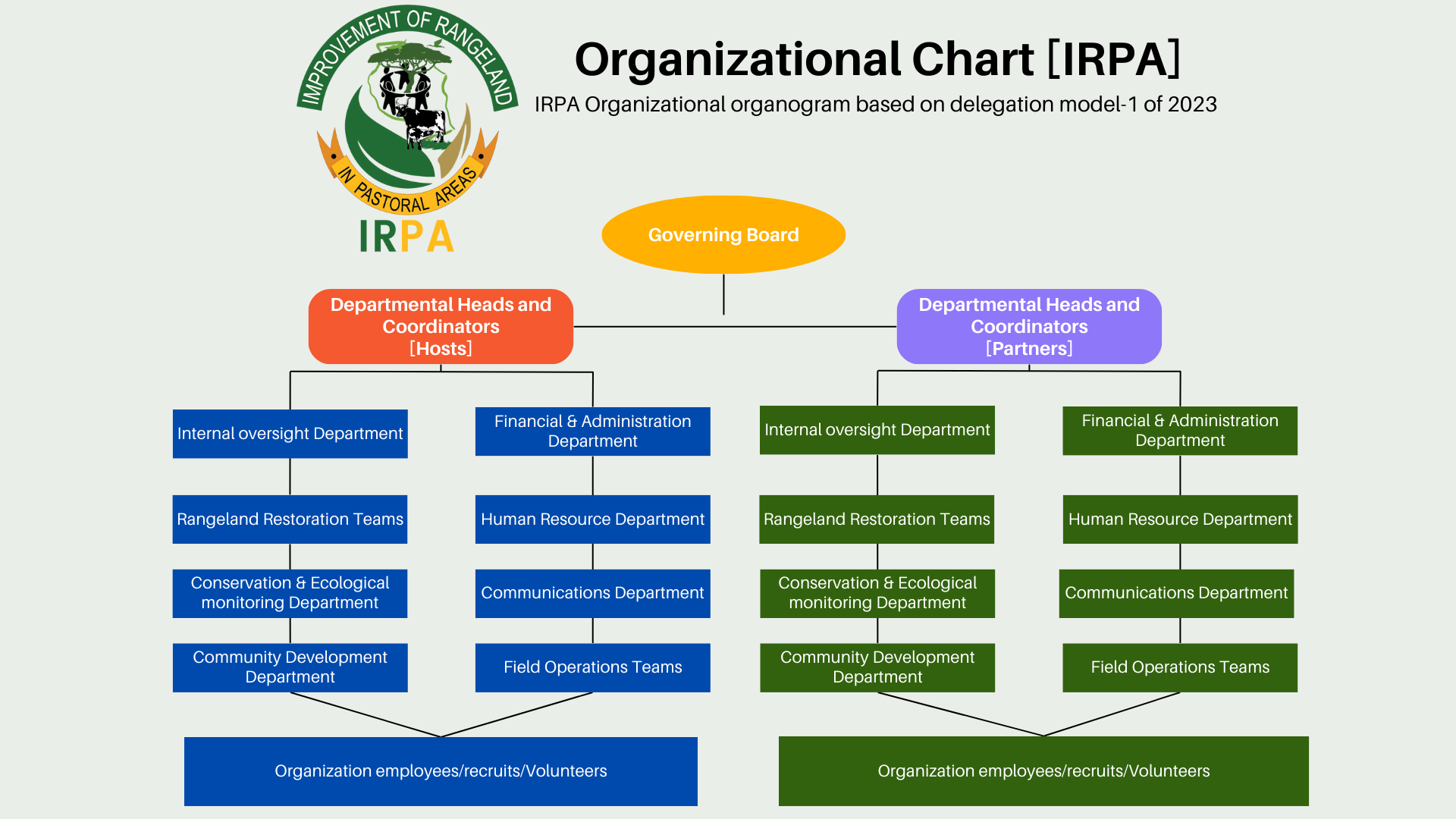 IMPROVEMENT OF RANGELAND
IN PASTORAL AREAS
IRPA

Organizational Chart [IRPA]
IRPA Organizational organogram based on delegation model-1 of 2023

Governing Board

Departmental Heads and Coordinators [Hosts]

Internal oversight Department

Rangeland Restoration Teams

Conservation & Ecological monitoring Department

Community Development Department

Financial & Administration Department

Human Resource Department

Communications Department

Field Operations Teams

Organization employees/recruits/Volunteers

Departmental Heads and Coordinators [Partners]

Internal oversight Department

Rangeland Restoration Teams

Conservation & Ecological monitoring Department

Community Development Department

Financial & Administration Department

Human Resource Department

Communications Department

Field Operations Teams

Organization employees/recruits/Volunteers